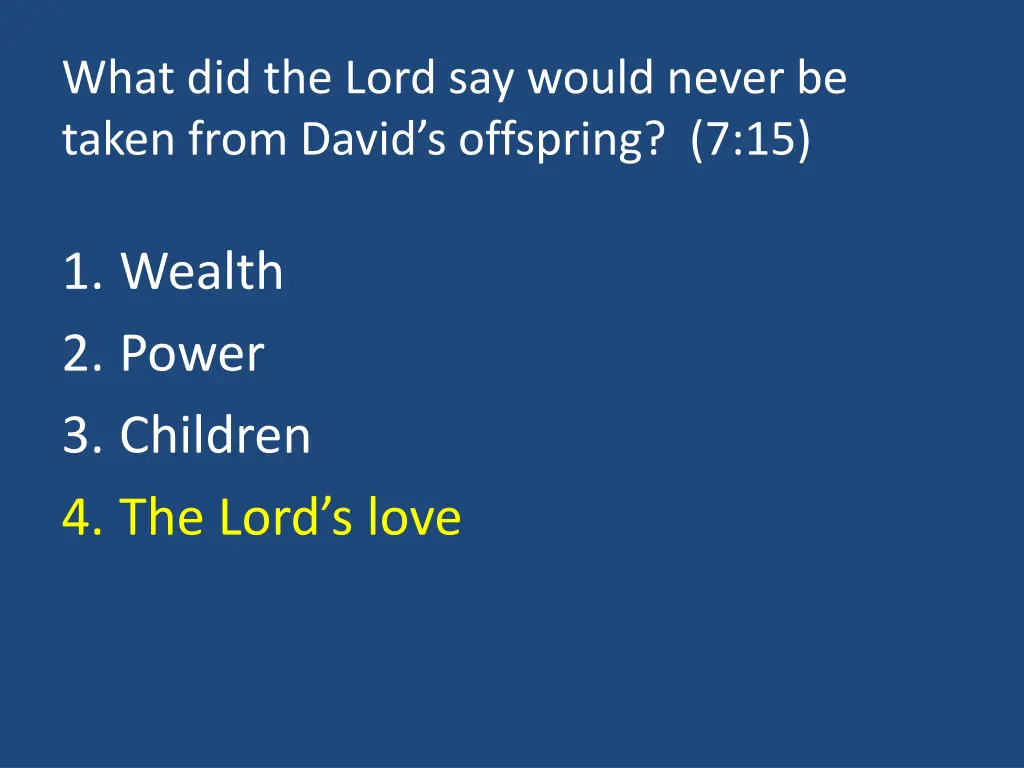 What did the Lord say would never be taken from David’s offspring? (7:15)

1. Wealth
2. Power
3. Children
4. The Lord’s love